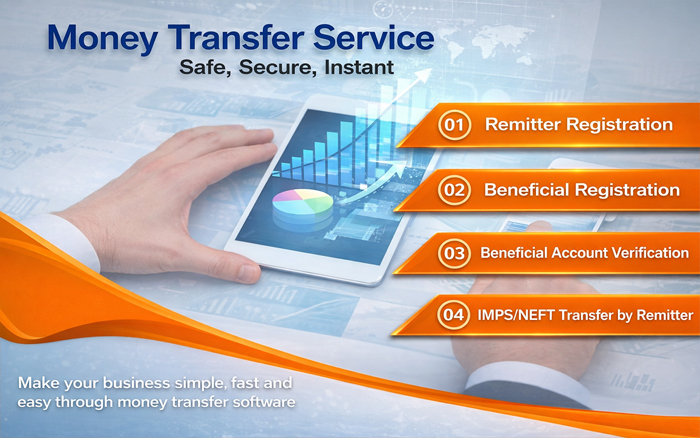 Money Transfer Service
Safe, Secure, Instant

01 Remitter Registration

02 Beneficial Registration

03 Beneficial Account Verification

04 IMPS/NEFT Transfer by Remitter

Make your business simple, fast and easy through money transfer software